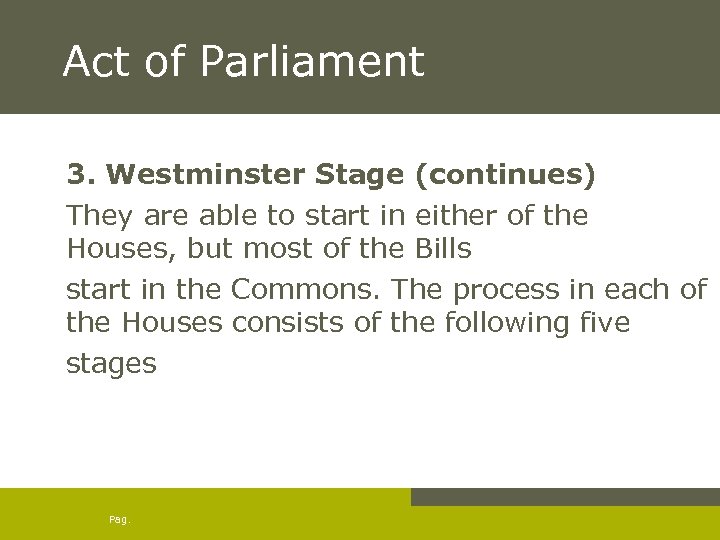 Act of Parliament

3. Westminster Stage (continues)

They are able to start in either of the Houses, but most of the Bills

start in the Commons. The process in each of the Houses consists of the following five

stages

Pag.